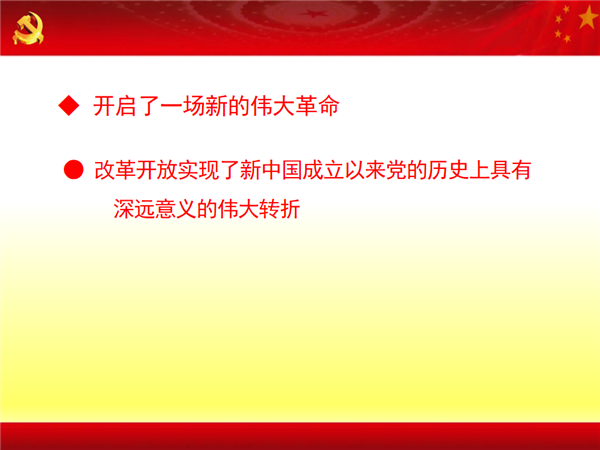 ◆ 开启了一场新的伟大革命

● 改革开放实现了新中国成立以来党的历史上具有深远意义的伟大转折